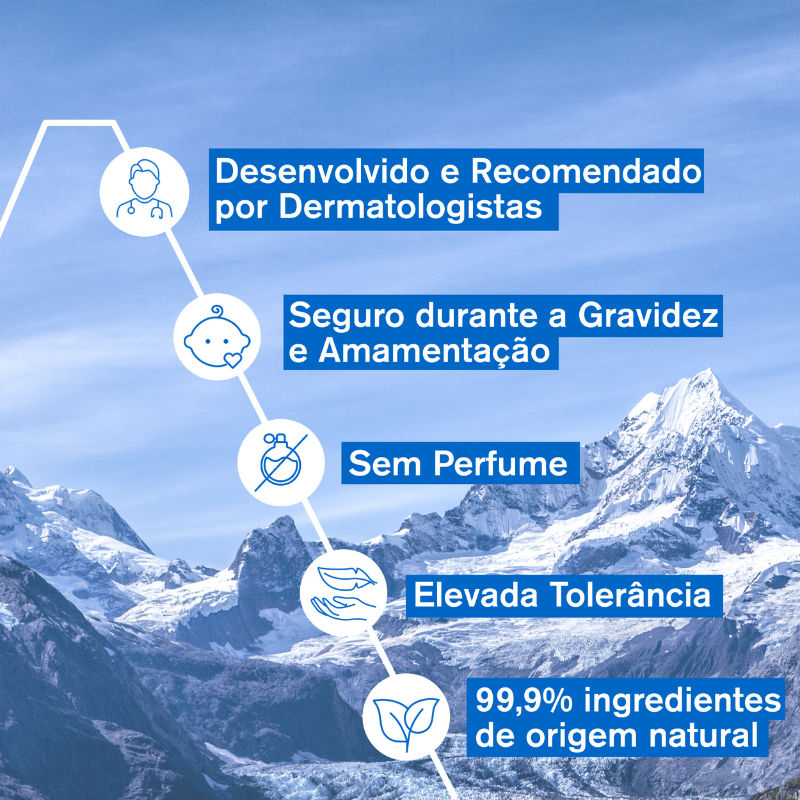 Desenvolvido e Recomendado por Dermatologistas

Seguro durante a Gravidez e Amamentação

Sem Perfume

Elevada Tolerância

99,9% ingredientes de origem natural